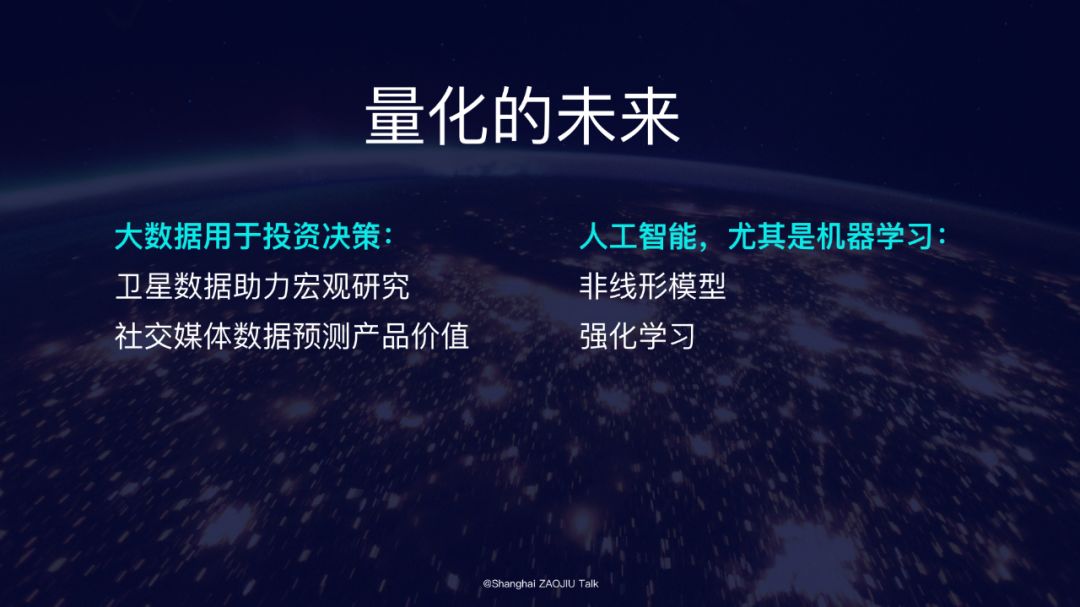 量化的未来

大数据用于投资决策：
卫星数据助力宏观研究
社交媒体数据预测产品价值

人工智能，尤其是机器学习：
非线形模型
强化学习

@Shanghai ZAOJIU Talk